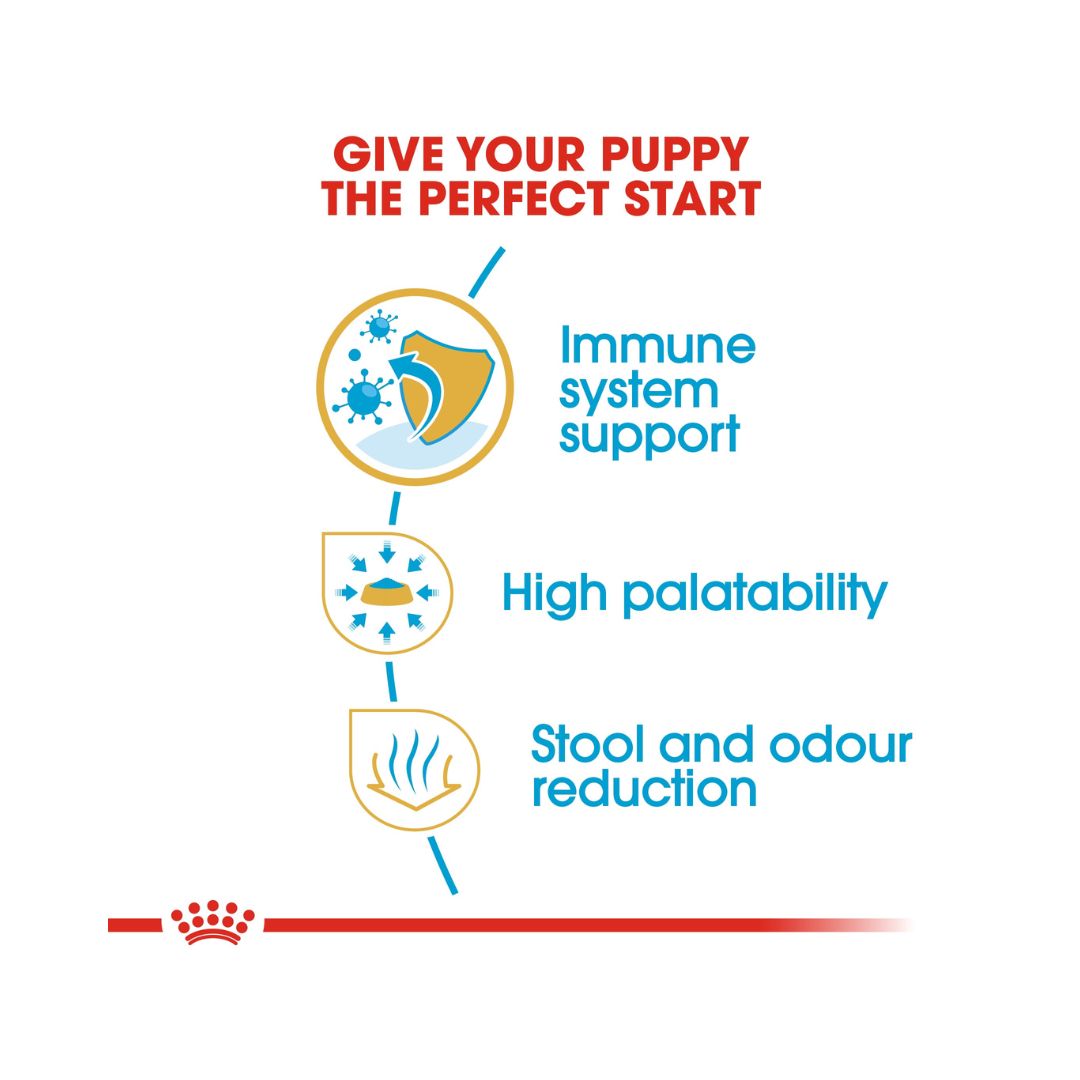 GIVE YOUR PUPPY THE PERFECT START

Immune system support

High palatability

Stool and odour reduction